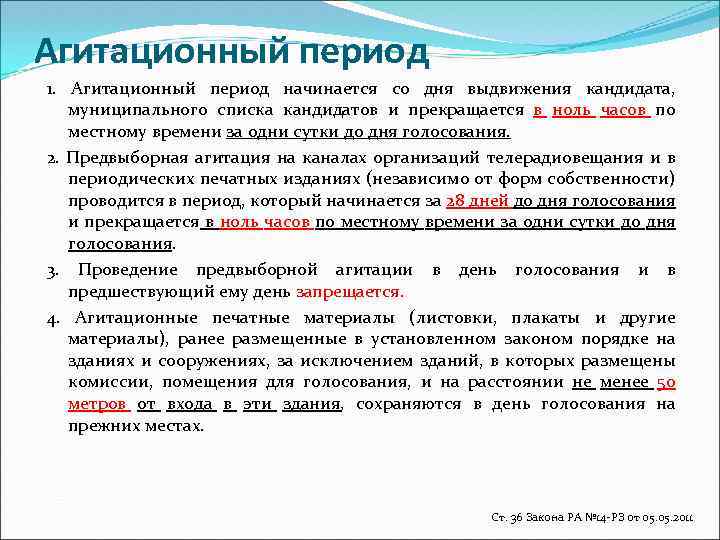 Агитационный период

1. Агитационный период начинается со дня выдвижения кандидата, муниципального списка кандидатов и прекращается в ноль часов по местному времени за одни сутки до дня голосования.

2. Предвыборная агитация на каналах организаций телерадиовещания и в периодических печатных изданиях (независимо от форм собственности) проводится в период, который начинается за 28 дней до дня голосования и прекращается в ноль часов по местному времени за одни сутки до дня голосования.

3. Проведение предвыборной агитации в день голосования и в предшествующий ему день запрещается.

4. Агитационные печатные материалы (листовки, плакаты и другие материалы), ранее размещенные в установленном законом порядке на зданиях и сооружениях, за исключением зданий, в которых размещены комиссии, помещения для голосования, и на расстоянии не менее 50 метров от входа в эти здания, сохраняются в день голосования на прежних местах.

Ст. 36 Закона РА №14-РЗ от 05.05.2011